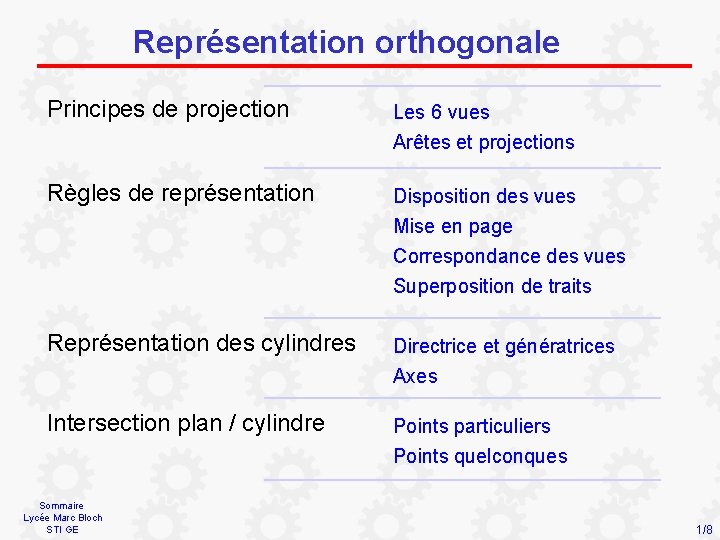 Représentation orthogonale

Principes de projection

Les 6 vues
Arêtes et projections

Règles de représentation

Disposition des vues
Mise en page
Correspondance des vues
Superposition de traits

Représentation des cylindres

Directrice et génératrices
Axes

Intersection plan / cylindre

Points particuliers
Points quelconques

Sommaire
Lycée Marc Bloch
STI GE

1/8